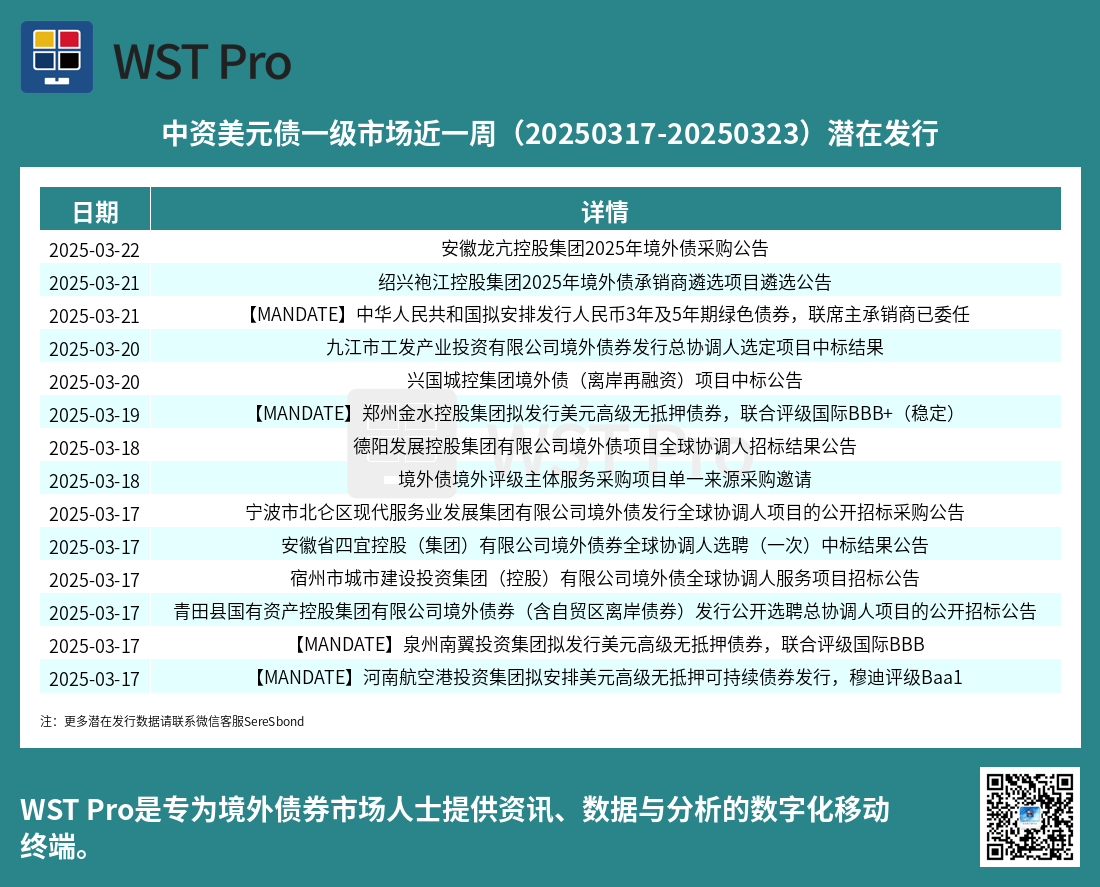 WST Pro

中资美元债一级市场近一周（20250317-20250323）潜在发行

| 日期 | 详情 |
|---|---|
| 2025-03-22 | 安徽龙亢控股集团2025年境外债采购公告 |
| 2025-03-21 | 绍兴袍江控股集团2025年境外债承销商遴选项目遴选公告 |
| 2025-03-21 | 【MANDATE】中华人民共和国拟安排发行人民币3年及5年期绿色债券，联席主承销商已委任 |
| 2025-03-20 | 九江市工发产业投资有限公司境外债券发行总协调人选定项目中标结果 |
| 2025-03-20 | 兴国城控集团境外债（离岸再融资）项目中标公告 |
| 2025-03-19 | 【MANDATE】郑州金水控股集团拟发行美元高级无抵押债券，联合评级国际BBB+（稳定） |
| 2025-03-18 | 德阳发展控股集团有限公司境外债项目全球协调人招标结果公告 |
| 2025-03-18 | 境外债境外评级主体服务采购项目单一来源采购邀请 |
| 2025-03-17 | 宁波市北仑区现代服务业发展集团有限公司境外债发行全球协调人项目的公开招标采购公告 |
| 2025-03-17 | 安徽省四宜控股（集团）有限公司境外债券全球协调人选聘（一次）中标结果公告 |
| 2025-03-17 | 宿州市城市建设投资集团（控股）有限公司境外债全球协调人服务项目招标公告 |
| 2025-03-17 | 青田县国有资产控股集团有限公司境外债券（含自贸区离岸债券）发行公开选聘总协调人项目的公开招标公告 |
| 2025-03-17 | 【MANDATE】泉州南翼投资集团拟发行美元高级无抵押债券，联合评级国际BBB |
| 2025-03-17 | 【MANDATE】河南航空港投资集团拟安排美元高级无抵押可持续债券发行，穆迪评级Baa1 |

注：更多潜在发行数据请联系微信客服SereSbond

WST Pro是专为境外债券市场人士提供资讯、数据与分析的数字化移动终端。